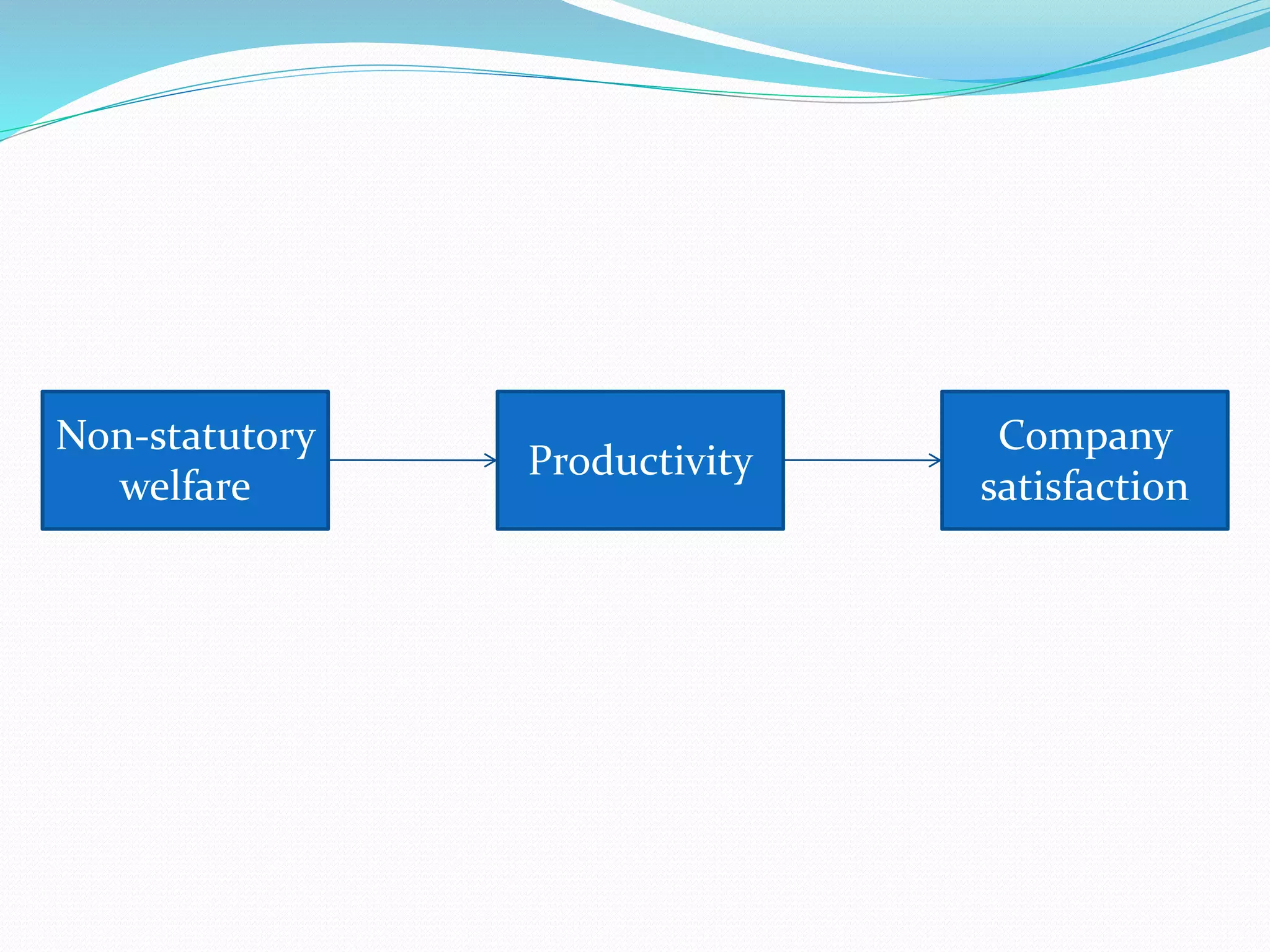 Non-statutory welfare

Productivity

Company satisfaction